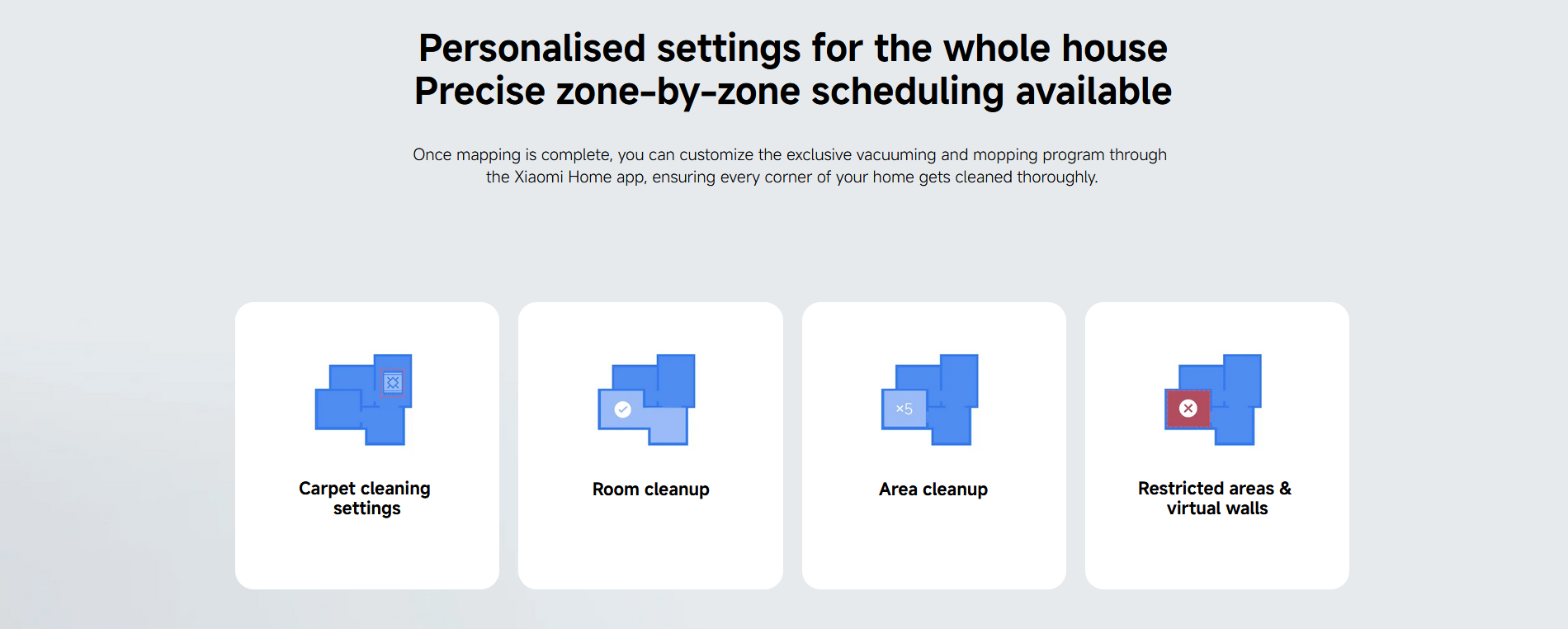 Personalised settings for the whole house
Precise zone-by-zone scheduling available

Once mapping is complete, you can customize the exclusive vacuuming and mopping program through the Xiaomi Home app, ensuring every corner of your home gets cleaned thoroughly.

Carpet cleaning settings

Room cleanup

×5

Area cleanup

Restricted areas & virtual walls